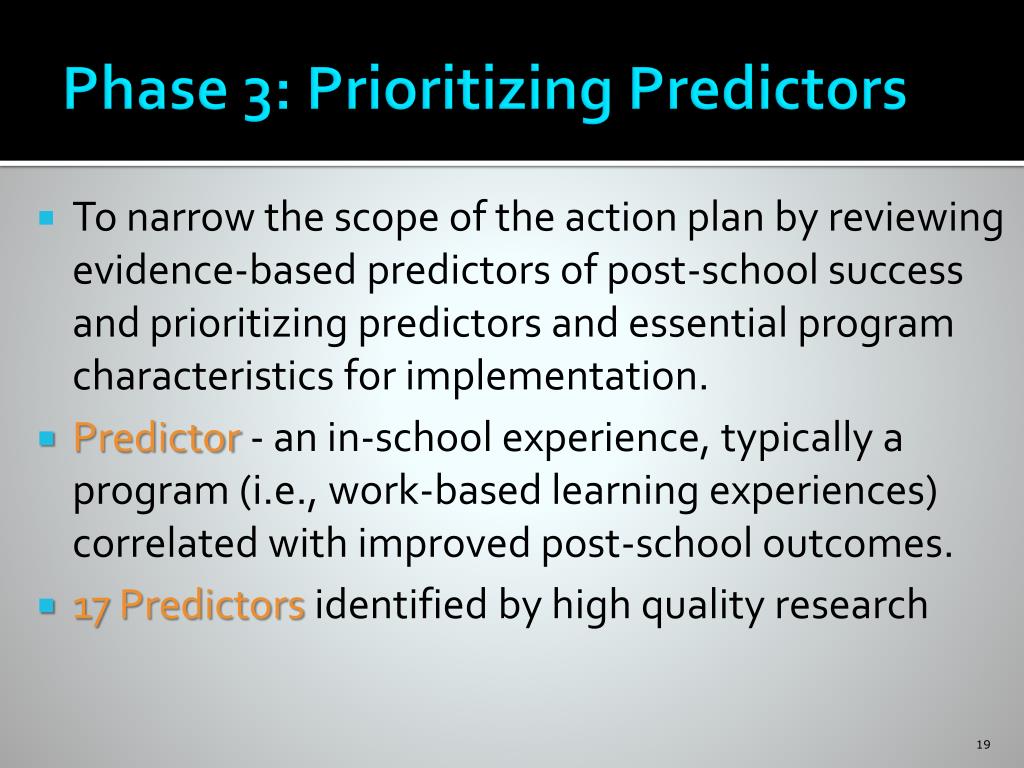 Phase 3: Prioritizing Predictors

To narrow the scope of the action plan by reviewing evidence-based predictors of post-school success and prioritizing predictors and essential program characteristics for implementation.

Predictor - an in-school experience, typically a program (i.e., work-based learning experiences) correlated with improved post-school outcomes.

17 Predictors identified by high quality research

19